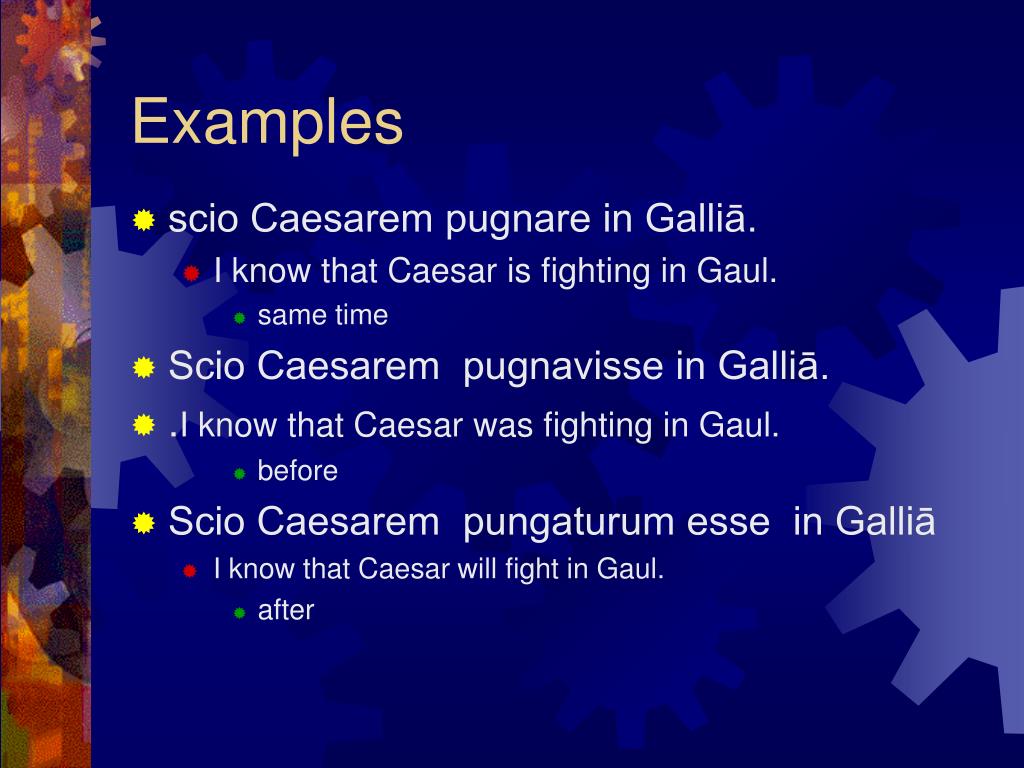 Examples

scio Caesarem pugnare in Galliā.

I know that Caesar is fighting in Gaul.

same time

Scio Caesarem  pugnavisse in Galliā.

.I know that Caesar was fighting in Gaul.

before

Scio Caesarem  pungaturum esse  in Galliā

I know that Caesar will fight in Gaul.

after